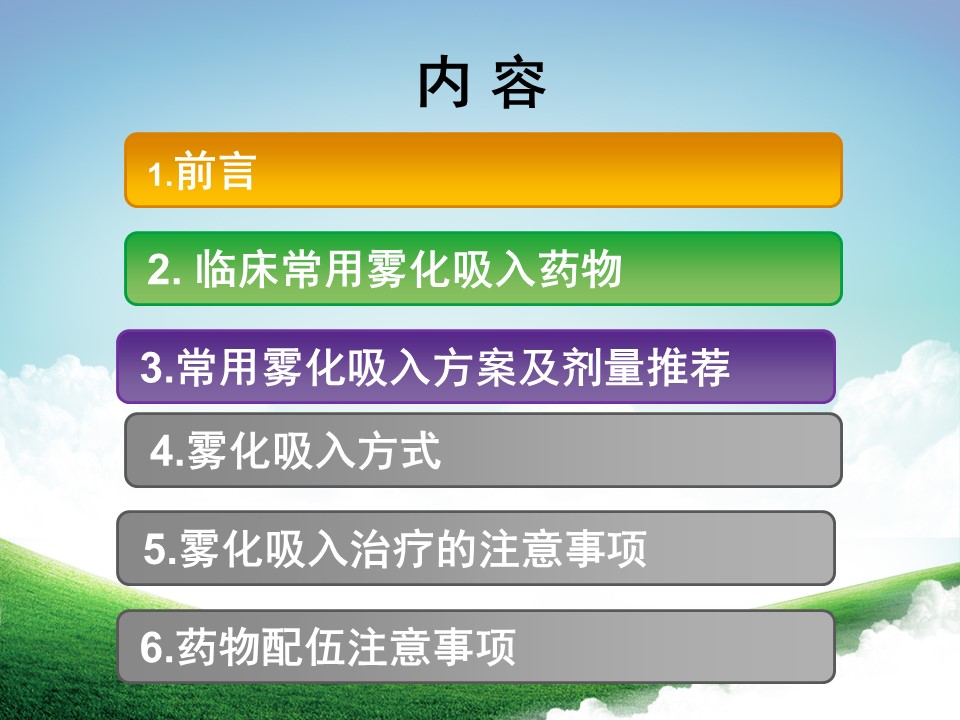 内 容

1.前言

2. 临床常用雾化吸入药物

3.常用雾化吸入方案及剂量推荐

4.雾化吸入方式

5.雾化吸入治疗的注意事项

6.药物配伍注意事项